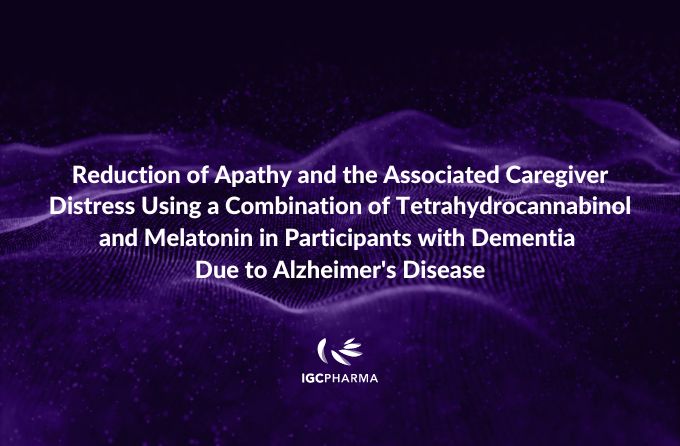 Reduction of Apathy and the Associated Caregiver Distress Using a Combination of Tetrahydrocannabinol and Melatonin in Participants with Dementia Due to Alzheimer's Disease

IGCPHARMA